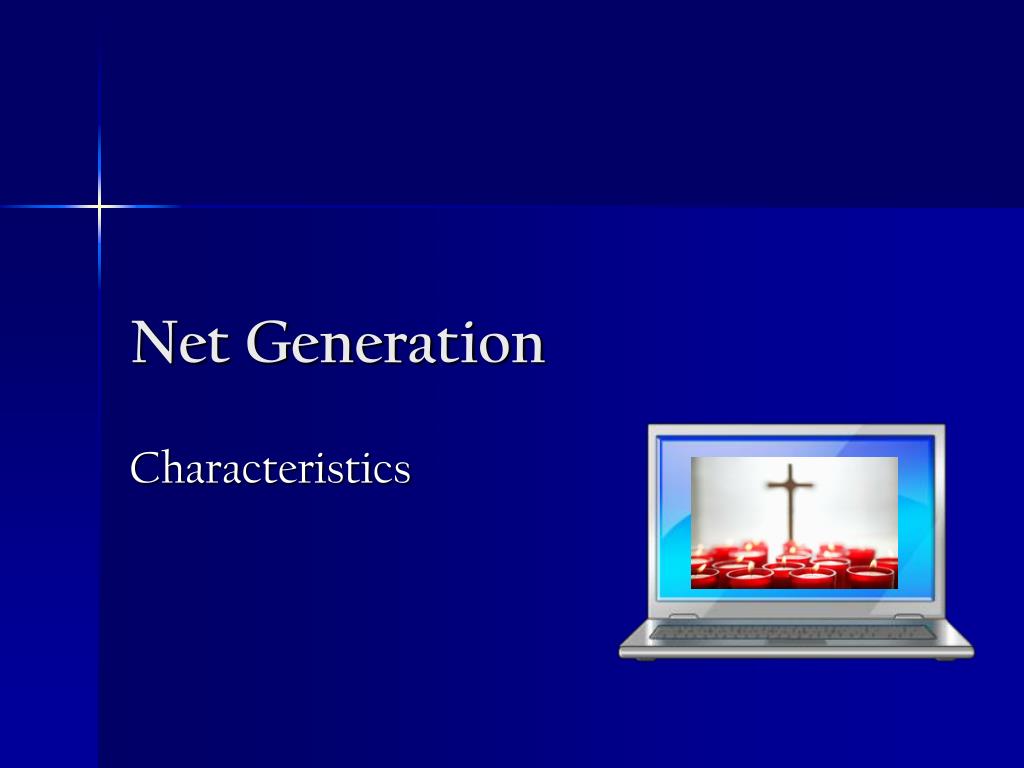 Net Generation

Characteristics